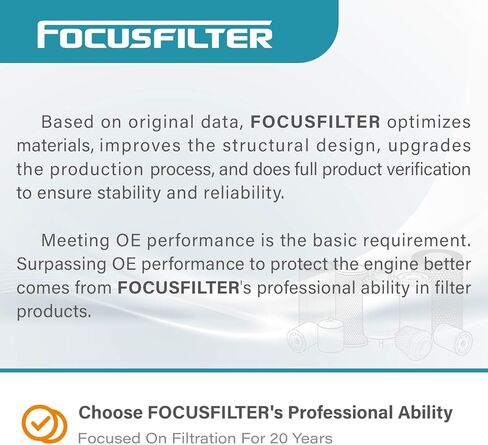 FOCUSFILTER

Based on original data, FOCUSFILTER optimizes materials, improves the structural design, upgrades the production process, and does full product verification to ensure stability and reliability.

Meeting OE performance is the basic requirement. Surpassing OE performance to protect the engine better comes from FOCUSFILTER's professional ability in filter products.

Choose FOCUSFILTER's Professional Ability
Focused On Filtration For 20 Years